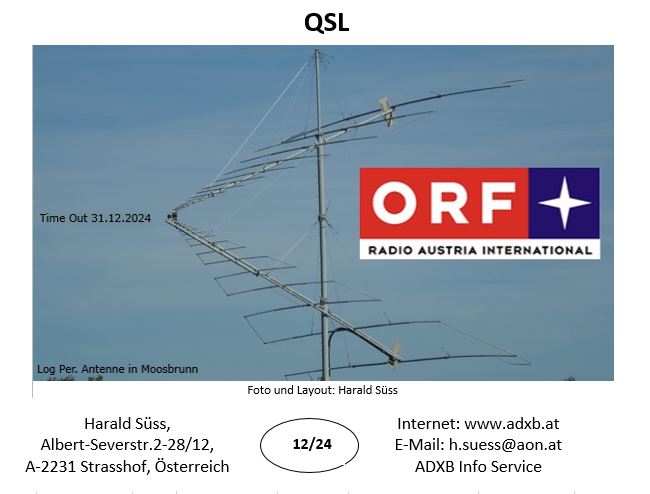 QSL

Time Out 31.12.2024

ORF

RADIO AUSTRIA INTERNATIONAL

Log Per. Antenne in Moosbrunn

Foto und Layout: Harald Süss

Harald Süss,
Albert-Severstr.2-28/12,
A-2231 Strasshof, Österreich

12/24

Internet: www.adxb.at
E-Mail: h.suess@aon.at
ADXB Info Service